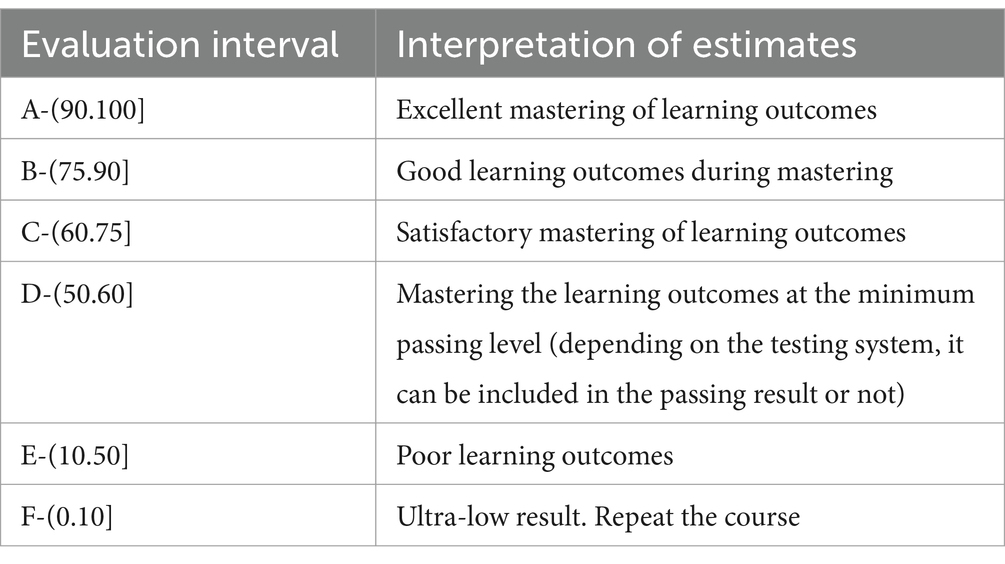 | Evaluation interval | Interpretation of estimates |
|---|---|
| A-(90.100] | Excellent mastering of learning outcomes |
| B-(75.90] | Good learning outcomes during mastering |
| C-(60.75] | Satisfactory mastering of learning outcomes |
| D-(50.60] | Mastering the learning outcomes at the minimum passing level (depending on the testing system, it can be included in the passing result or not) |
| E-(10.50] | Poor learning outcomes |
| F-(0.10] | Ultra-low result. Repeat the course |